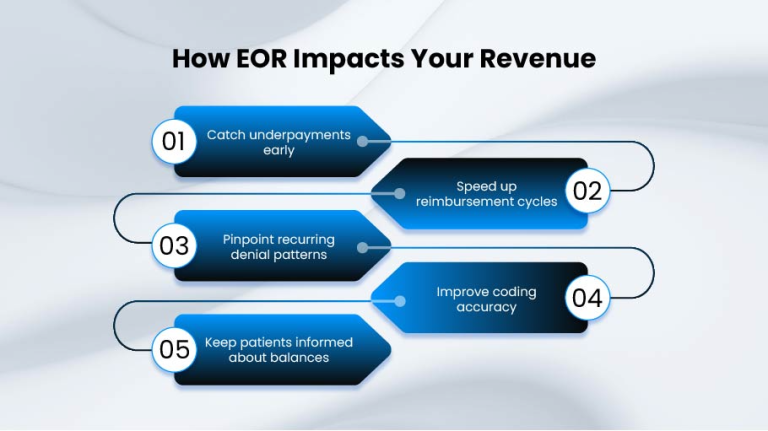 How EOR Impacts Your Revenue

01 Catch underpayments early

02 Speed up reimbursement cycles

03 Pinpoint recurring denial patterns

04 Improve coding accuracy

05 Keep patients informed about balances